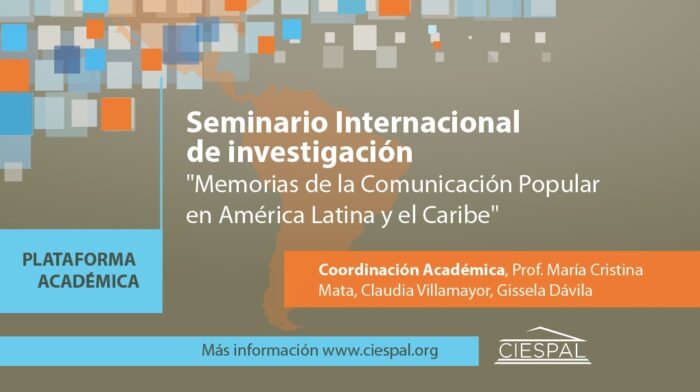 Seminario Internacional de investigación
"Memorias de la Comunicación Popular en América Latina y el Caribe"

PLATAFORMA ACADÉMICA

Coordinación Académica, Prof. María Cristina Mata, Claudia Villamayor, Gissela Dávila

Más información www.ciespal.org

CIESPAL